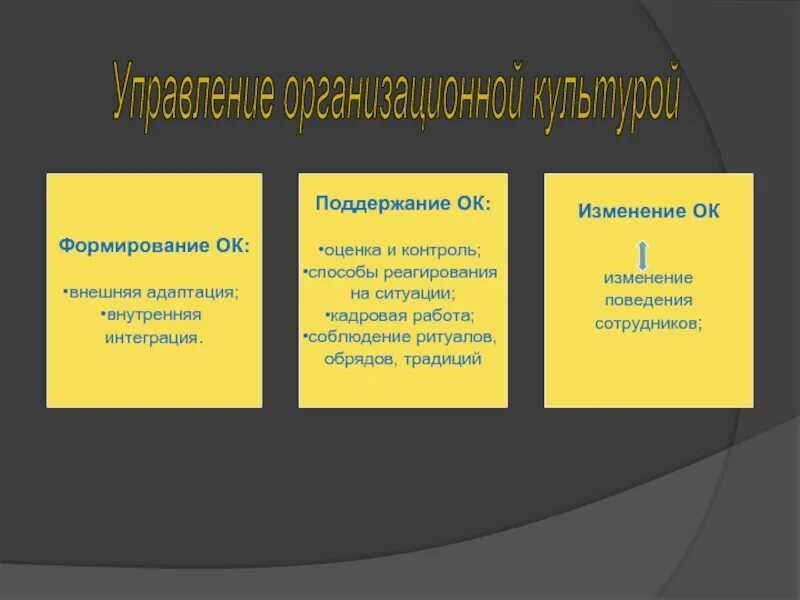 Управление организационной культурой

Формирование ОК:

•внешняя адаптация;
•внутренняя интеграция.

Поддержание ОК:

•оценка и контроль;
•способы реагирования на ситуации;
•кадровая работа;
•соблюдение ритуалов, обрядов, традиций

Изменение ОК

изменение поведения сотрудников;